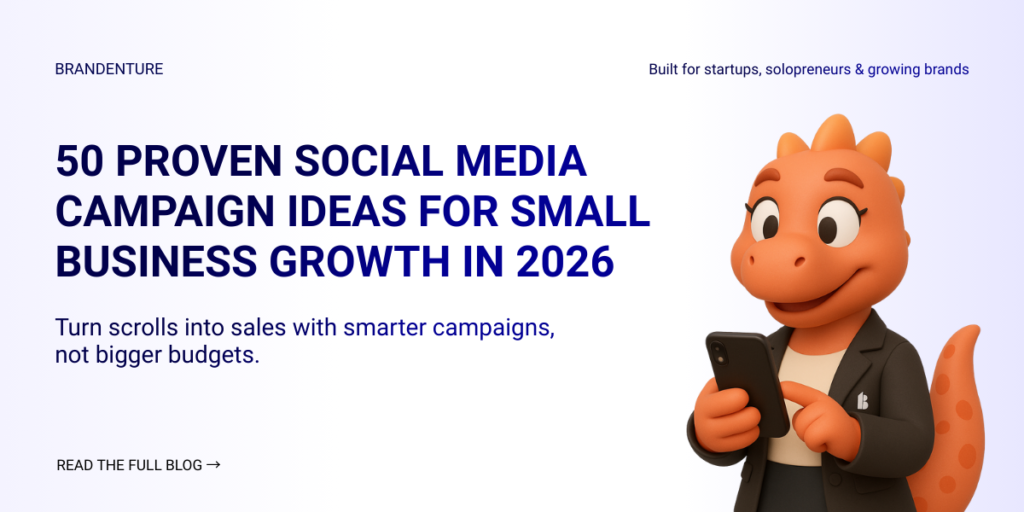 BRANDENTURE

Built for startups, solopreneurs & growing brands

50 PROVEN SOCIAL MEDIA CAMPAIGN IDEAS FOR SMALL BUSINESS GROWTH IN 2026

Turn scrolls into sales with smarter campaigns, not bigger budgets.

READ THE FULL BLOG →